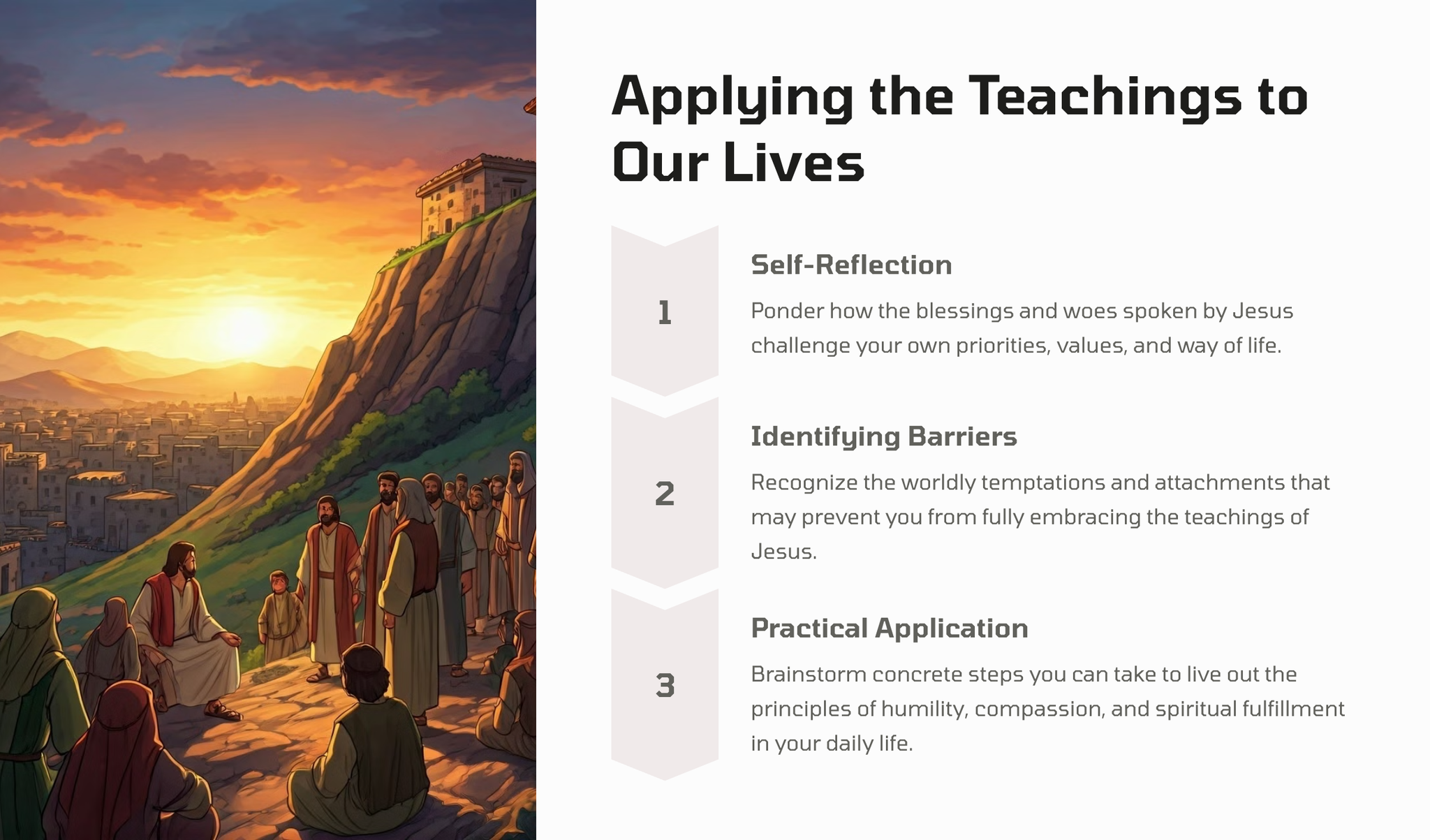 Applying the Teachings to Our Lives

1

Self-Reflection

Ponder how the blessings and woes spoken by Jesus challenge your own priorities, values, and way of life.

2

Identifying Barriers

Recognize the worldly temptations and attachments that may prevent you from fully embracing the teachings of Jesus.

3

Practical Application

Brainstorm concrete steps you can take to live out the principles of humility, compassion, and spiritual fulfillment in your daily life.